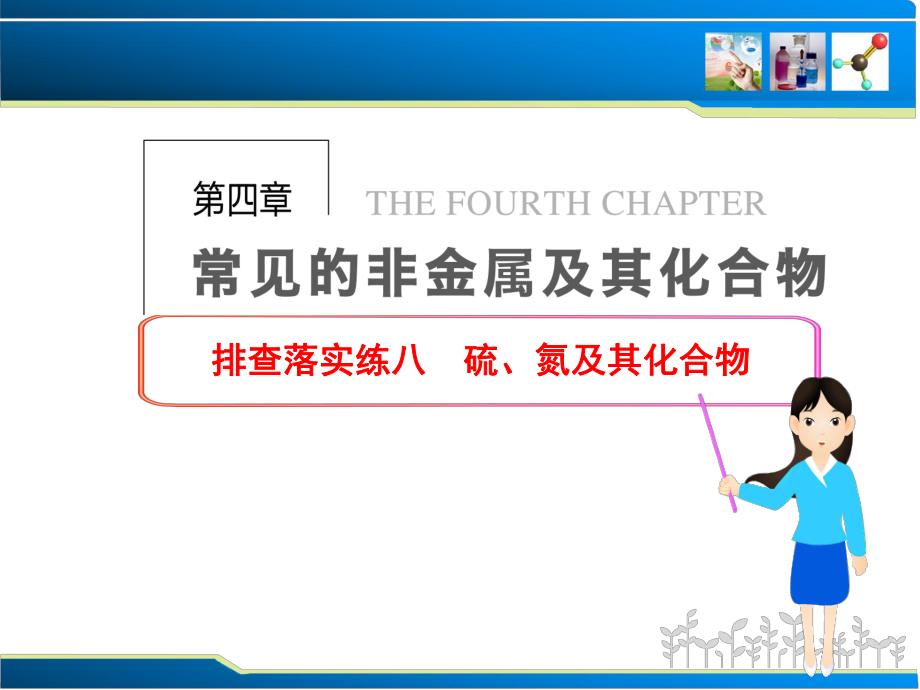 第四章

THE FOURTH CHAPTER

常见的非金属及其化合物

排查落实练八　硫、氮及其化合物